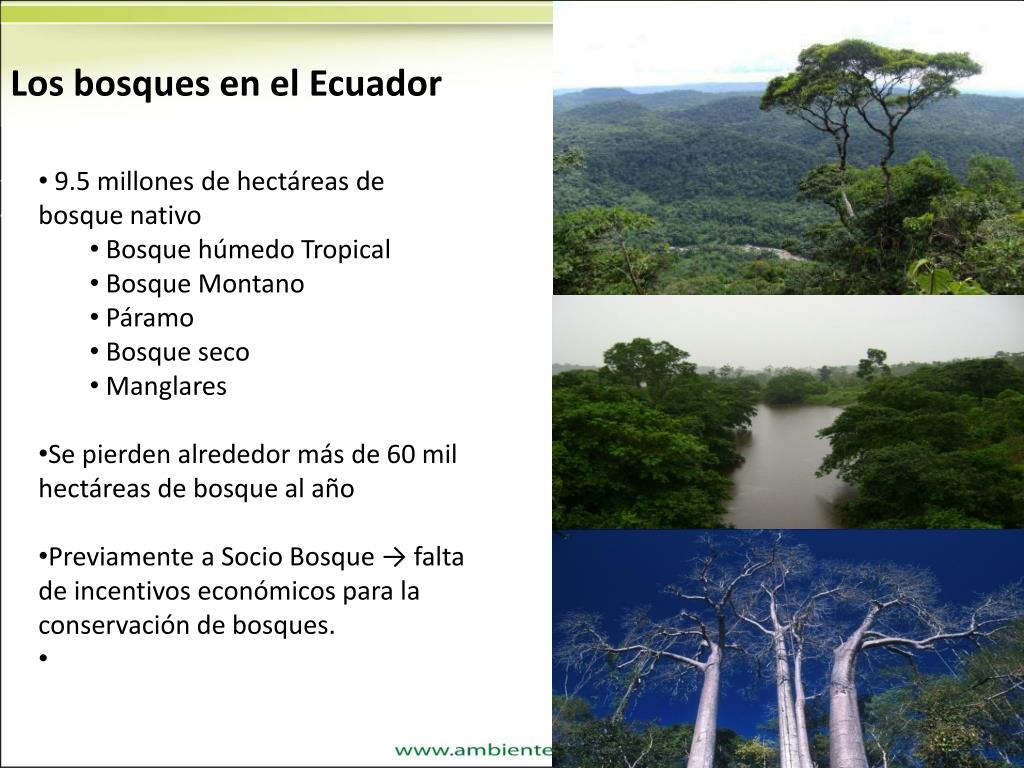 Los bosques en el Ecuador

• 9.5 millones de hectáreas de bosque nativo
• Bosque húmedo Tropical
• Bosque Montano
• Páramo
• Bosque seco
• Manglares

•Se pierden alrededor más de 60 mil hectáreas de bosque al año

•Previamente a Socio Bosque → falta de incentivos económicos para la conservación de bosques.
•

www.ambiente